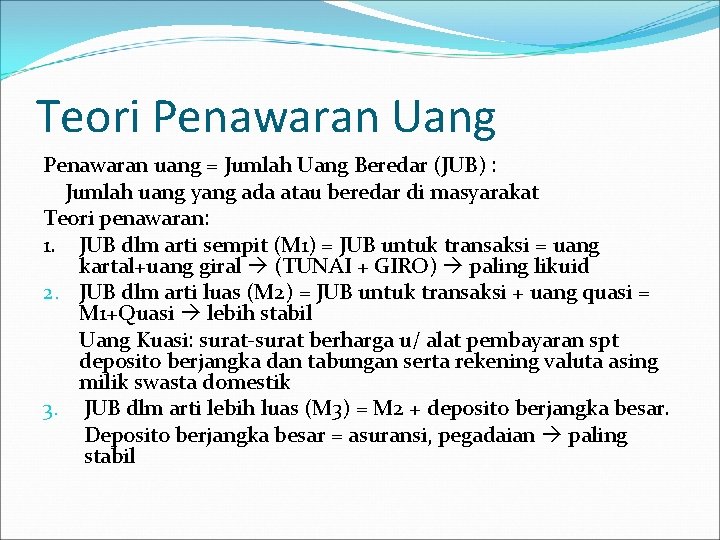 Teori Penawaran Uang

Penawaran uang = Jumlah Uang Beredar (JUB) :
Jumlah uang yang ada atau beredar di masyarakat

Teori penawaran:

1. JUB dlm arti sempit (M1) = JUB untuk transaksi = uang kartal+uang giral → (TUNAI + GIRO) → paling likuid
2. JUB dlm arti luas (M2) = JUB untuk transaksi + uang quasi = M1+Quasi → lebih stabil

Uang Kuasi: surat-surat berharga u/ alat pembayaran spt deposito berjangka dan tabungan serta rekening valuta asing milik swasta domestik

3. JUB dlm arti lebih luas (M3) = M2 + deposito berjangka besar.

Deposito berjangka besar = asuransi, pegadaian → paling stabil